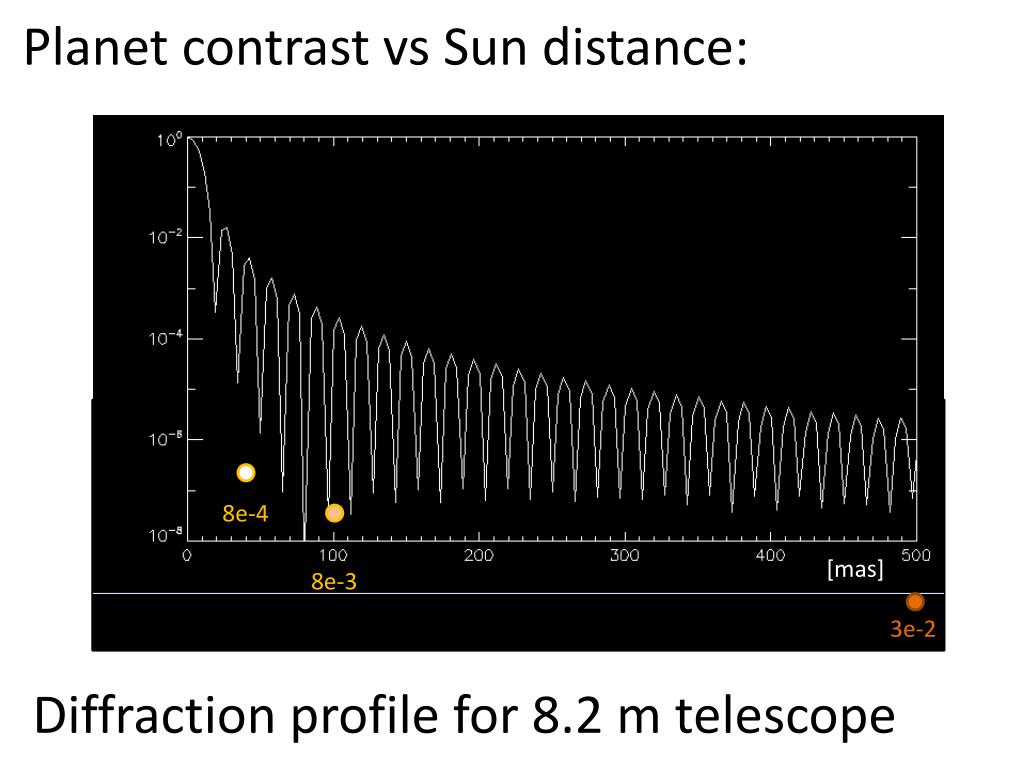 Planet contrast vs Sun distance:

$10^{0}$

$10^{-2}$

$10^{-4}$

$10^{-6}$

$10^{-8}$

0

100

200

300

400

500

[mas]

8e-4

8e-3

3e-2

Diffraction profile for 8.2 m telescope